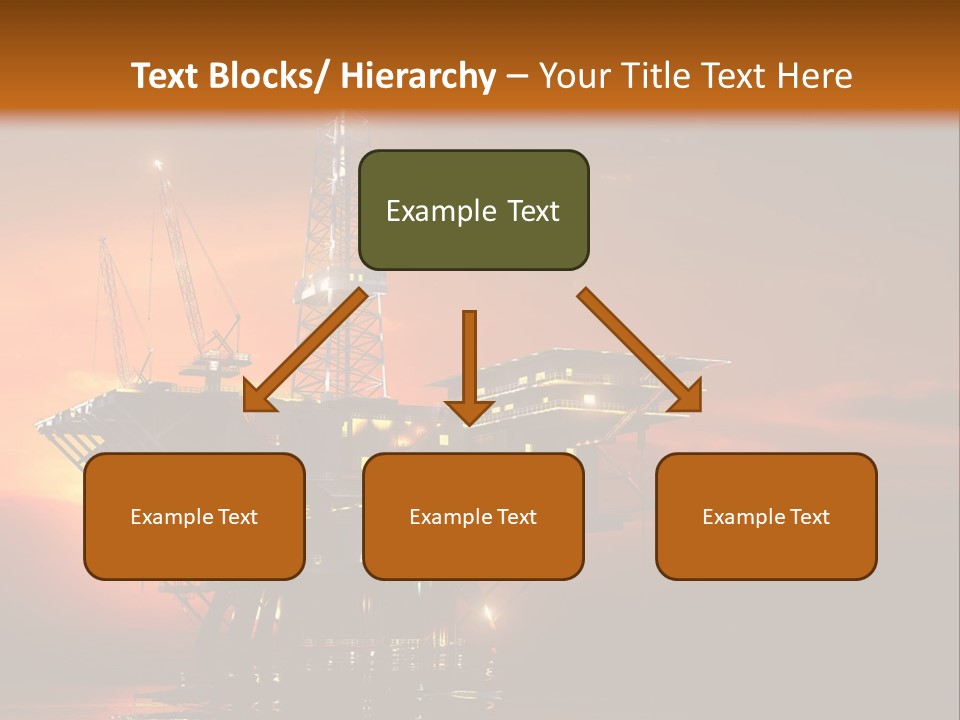 Text Blocks/ Hierarchy – Your Title Text Here

Example Text

Example Text

Example Text

Example Text